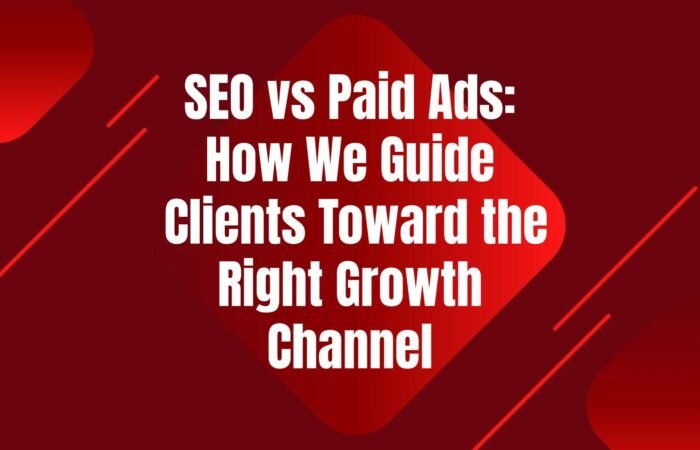 SEO vs Paid Ads: How We Guide Clients Toward the Right Growth Channel